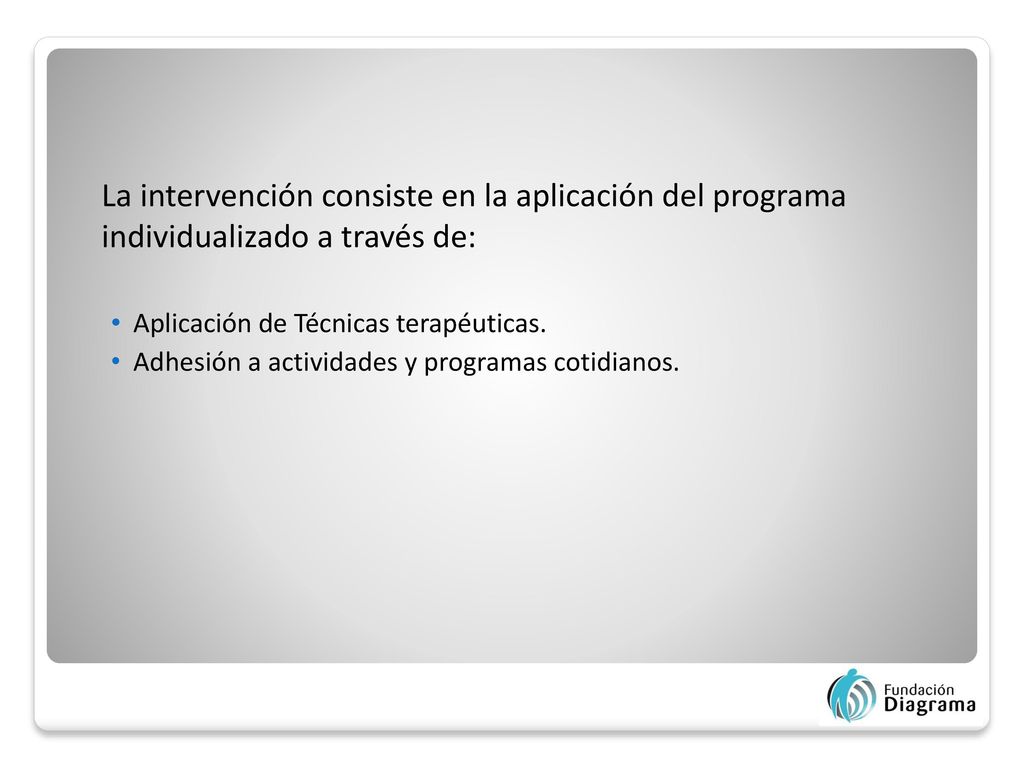 La intervención consiste en la aplicación del programa individualizado a través de:

• Aplicación de Técnicas terapéuticas.
• Adhesión a actividades y programas cotidianos.

Fundación Diagrama